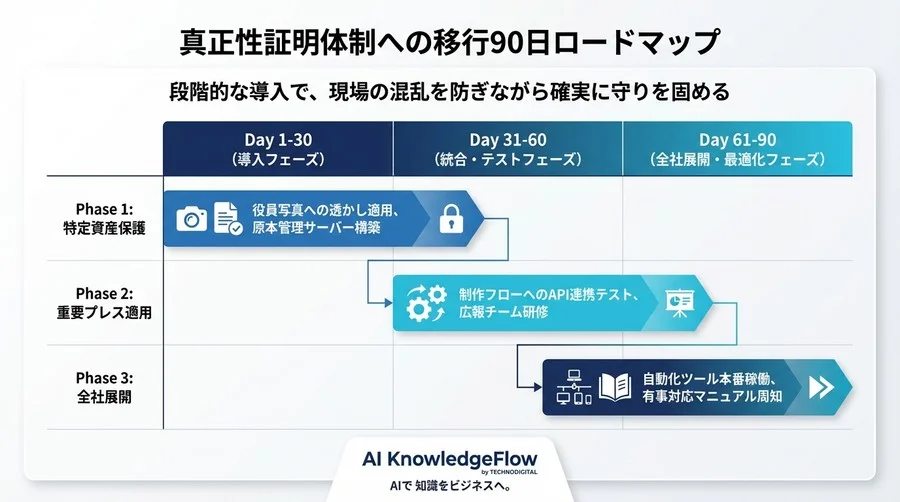 真正性証明体制への移行90日ロードマップ

段階的な導入で、現場の混乱を防ぎながら確実に守りを固める

| | Day 1-30 (導入フェーズ) | Day 31-60 (統合・テストフェーズ) | Day 61-90 (全社展開・最適化フェーズ) |
|---|---|---|---|
| Phase 1: 特定資産保護 | 役員写真への透かし適用、原本管理サーバー構築 | | |
| Phase 2: 重要プレス適用 | | 制作フローへのAPI連携テスト、広報チーム研修 | |
| Phase 3: 全社展開 | | | 自動化ツール本番稼働、有事対応マニュアル周知 |

AI KnowledgeFlow
by TECHNODIGITAL
AIで 知識をビジネスへ。